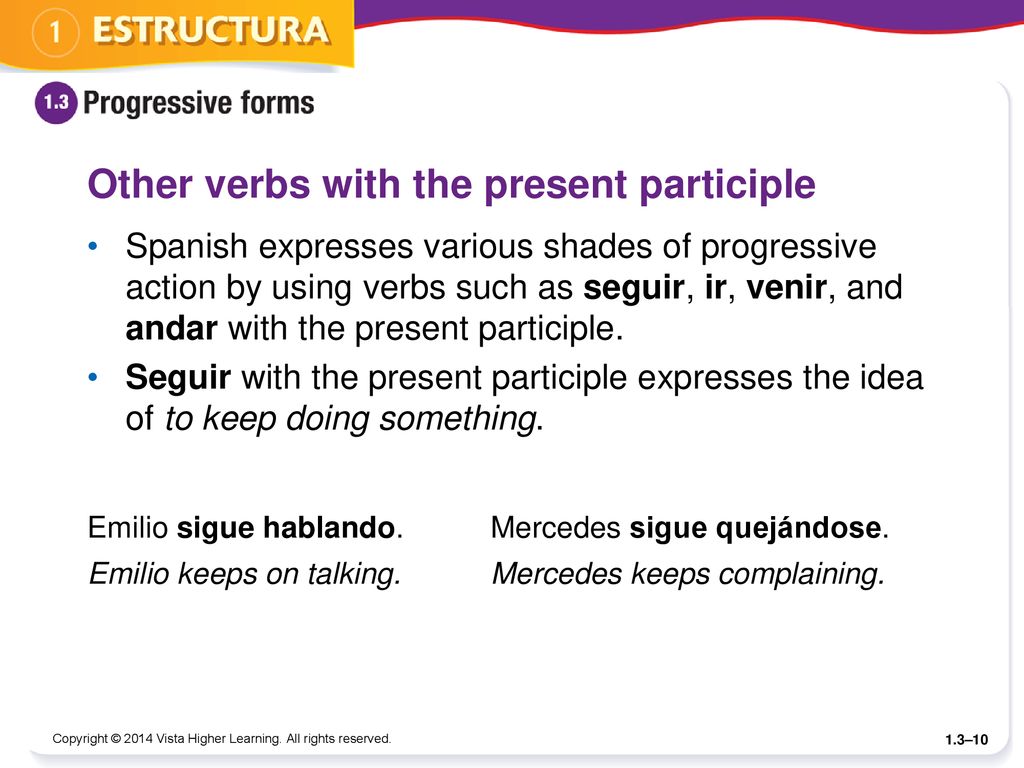 1 ESTRUCTURA

1.3 Progressive forms

Other verbs with the present participle

• Spanish expresses various shades of progressive action by using verbs such as seguir, ir, venir, and andar with the present participle.

• Seguir with the present participle expresses the idea of to keep doing something.

Emilio sigue hablando.

Emilio keeps on talking.

Mercedes sigue quejándose.

Mercedes keeps complaining.

Copyright © 2014 Vista Higher Learning. All rights reserved.

1.3–10